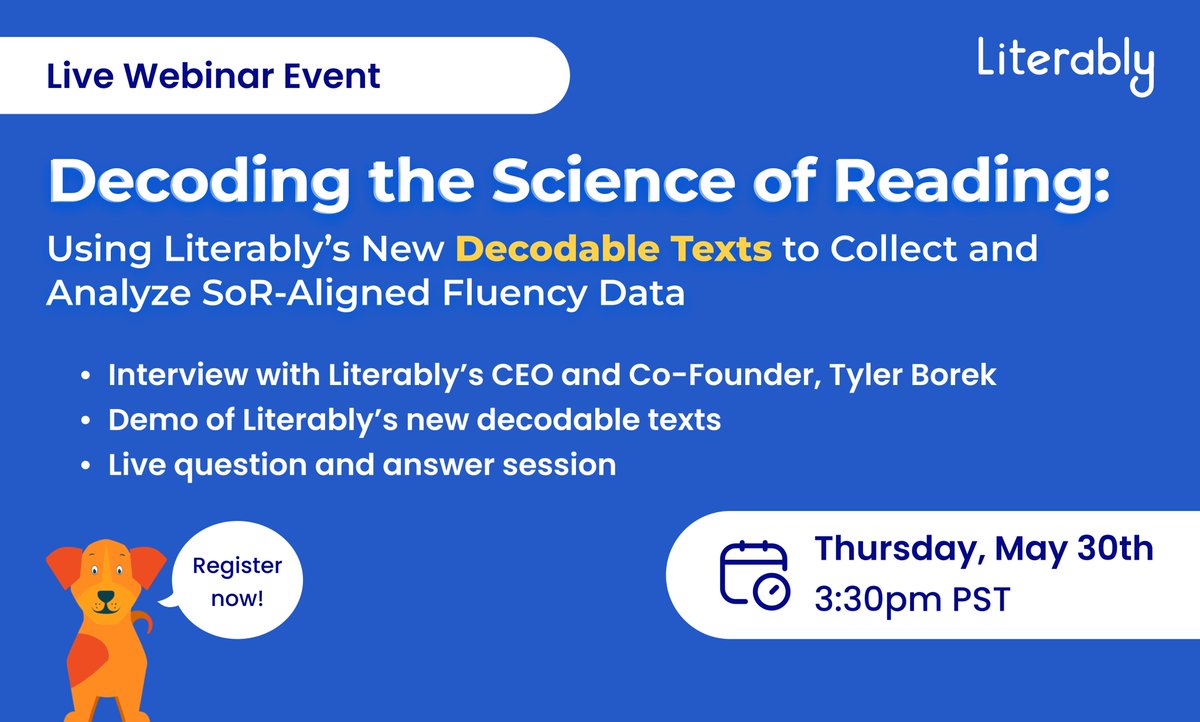 Live Webinar Event

Literably

Decoding the Science of Reading:

Using Literably's New Decodable Texts to Collect and Analyze SoR-Aligned Fluency Data

• Interview with Literably's CEO and Co-Founder, Tyler Borek
• Demo of Literably's new decodable texts
• Live question and answer session

Register now!

Thursday, May 30th
3:30pm PST